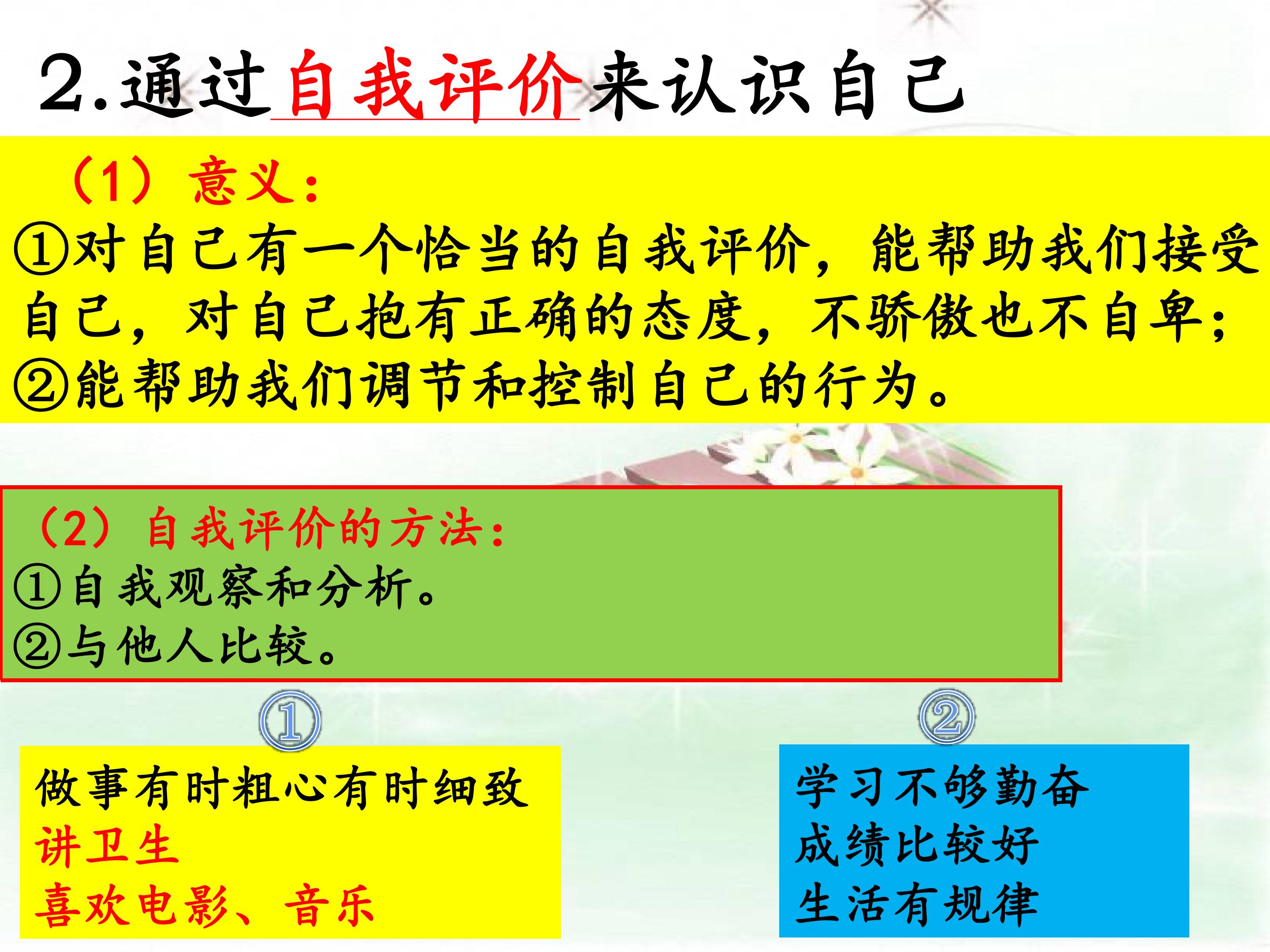 2.通过自我评价来认识自己

（1）意义：
①对自己有一个恰当的自我评价，能帮助我们接受自己，对自己抱有正确的态度，不骄傲也不自卑；
②能帮助我们调节和控制自己的行为。

（2）自我评价的方法：
①自我观察和分析。
②与他人比较。

①

做事有时粗心有时细致
讲卫生
喜欢电影、音乐

②

学习不够勤奋
成绩比较好
生活有规律